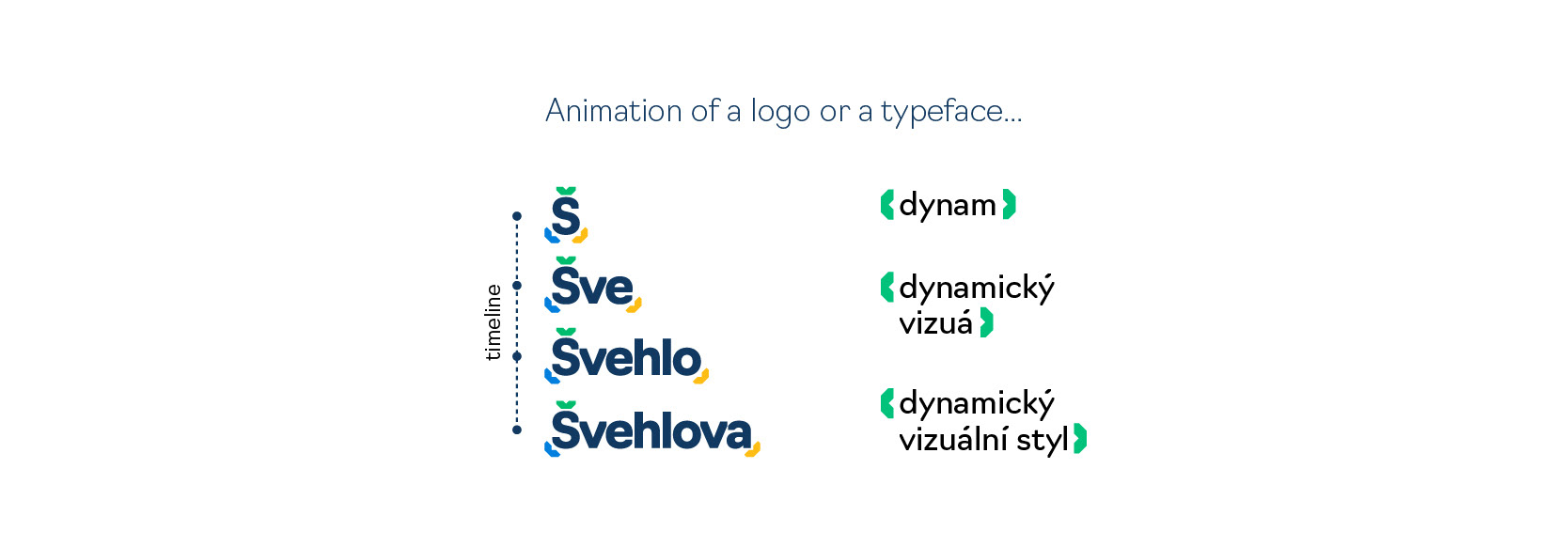 Animation of a logo or a typeface...

timeline

Š

Šve

Švehlo

Švehlova

dynam

dynamický vizuá

dynamický vizuální styl